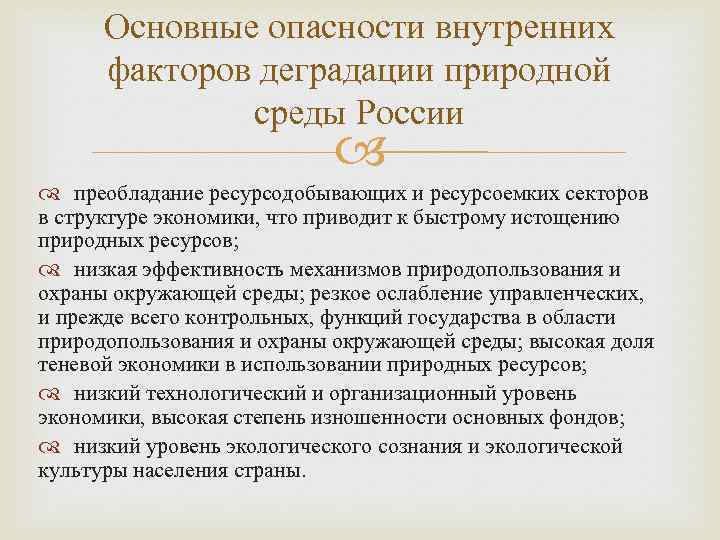 Основные опасности внутренних факторов деградации природной среды России

преобладание ресурсодобывающих и ресурсоемких секторов в структуре экономики, что приводит к быстрому истощению природных ресурсов;

низкая эффективность механизмов природопользования и охраны окружающей среды; резкое ослабление управленческих, и прежде всего контрольных, функций государства в области природопользования и охраны окружающей среды; высокая доля теневой экономики в использовании природных ресурсов;

низкий технологический и организационный уровень экономики, высокая степень изношенности основных фондов;

низкий уровень экологического сознания и экологической культуры населения страны.